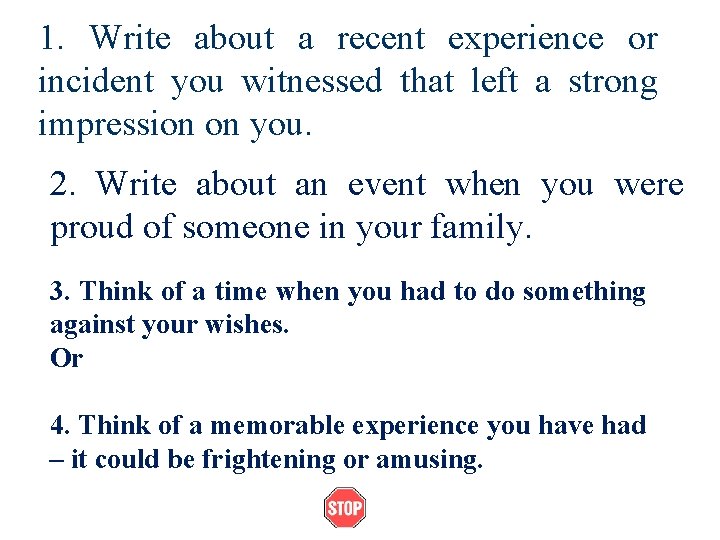 1. Write about a recent experience or incident you witnessed that left a strong impression on you.

2. Write about an event when you were proud of someone in your family.

3. Think of a time when you had to do something against your wishes.
Or

4. Think of a memorable experience you have had – it could be frightening or amusing.

STOP